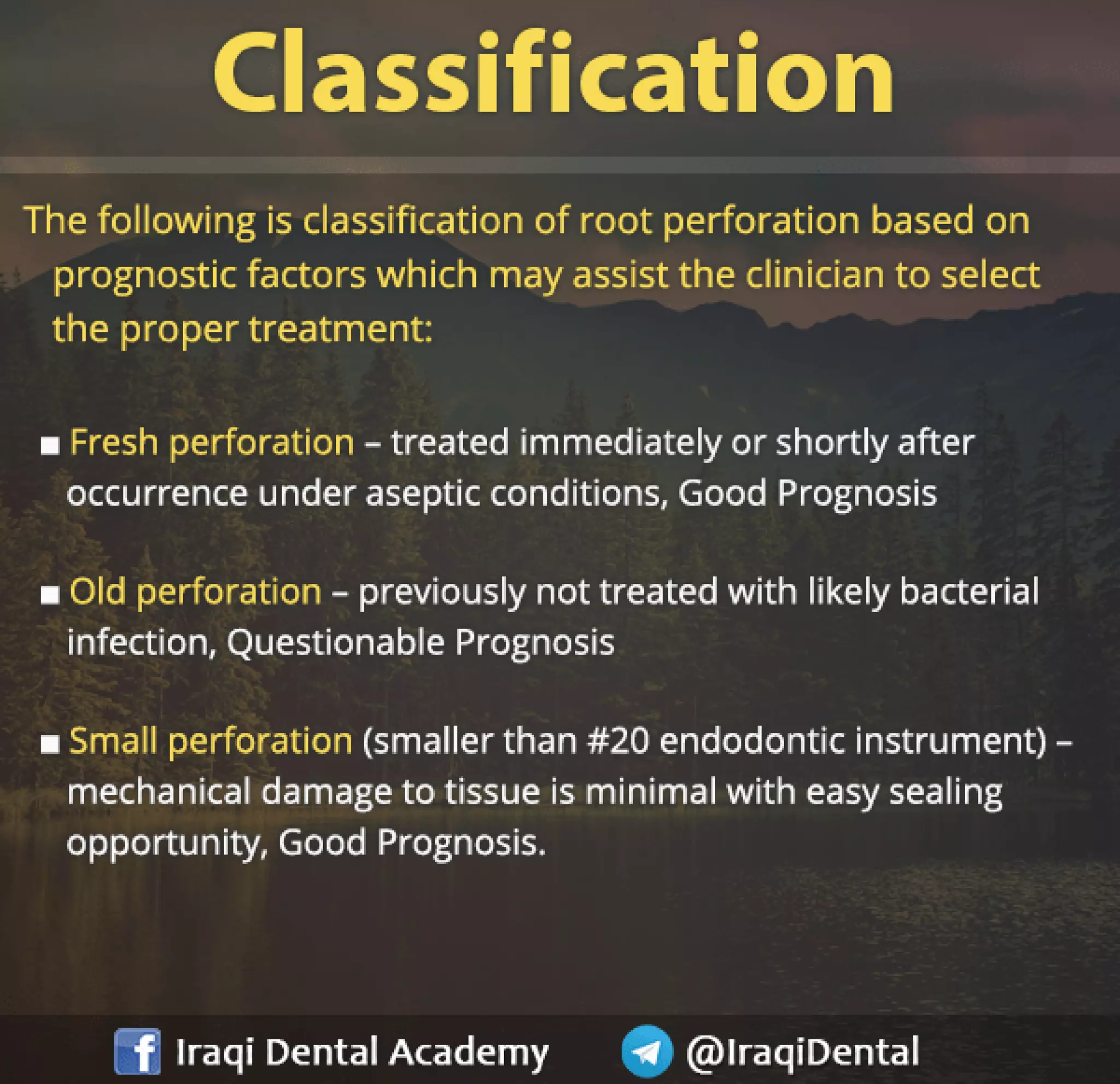 Classification

The following is classification of root perforation based on prognostic factors which may assist the clinician to select the proper treatment:

■ Fresh perforation – treated immediately or shortly after occurrence under aseptic conditions, Good Prognosis

■ Old perforation – previously not treated with likely bacterial infection, Questionable Prognosis

■ Small perforation (smaller than #20 endodontic instrument) – mechanical damage to tissue is minimal with easy sealing opportunity, Good Prognosis.

Iraqi Dental Academy @IraqiDental